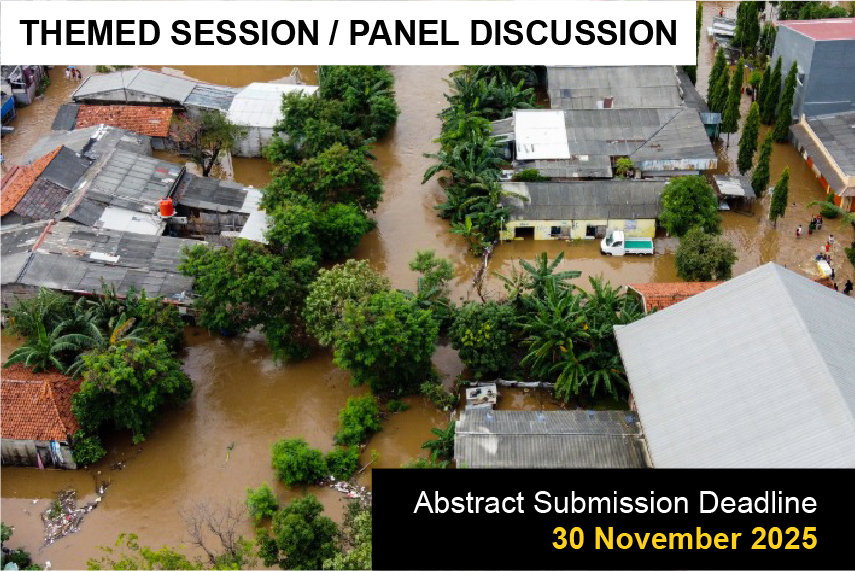 THEMED SESSION / PANEL DISCUSSION

Abstract Submission Deadline
30 November 2025